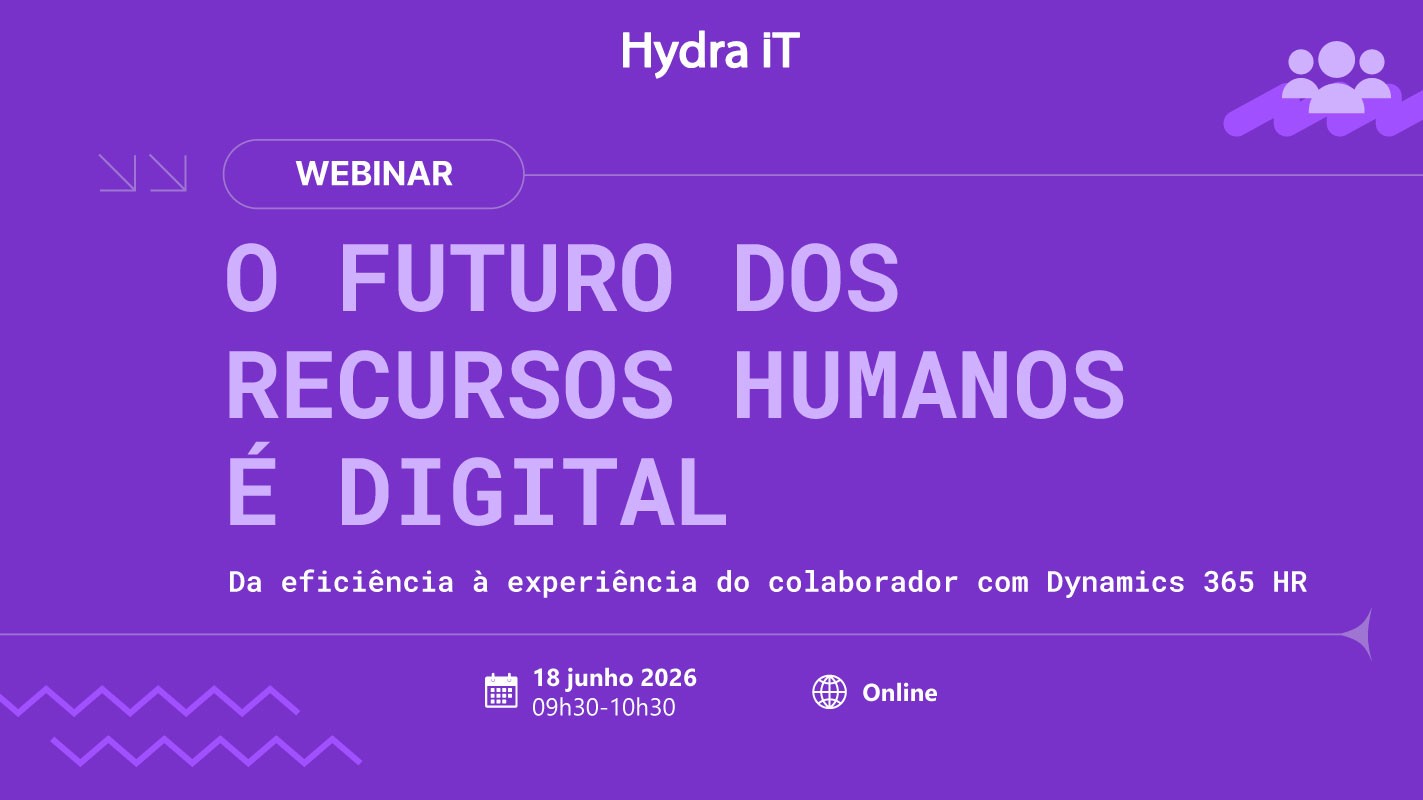 Hydra iT

WEBINAR

O FUTURO DOS RECURSOS HUMANOS É DIGITAL

Da eficiência à experiência do colaborador com Dynamics 365 HR

18 junho 2026
09h30-10h30

Online